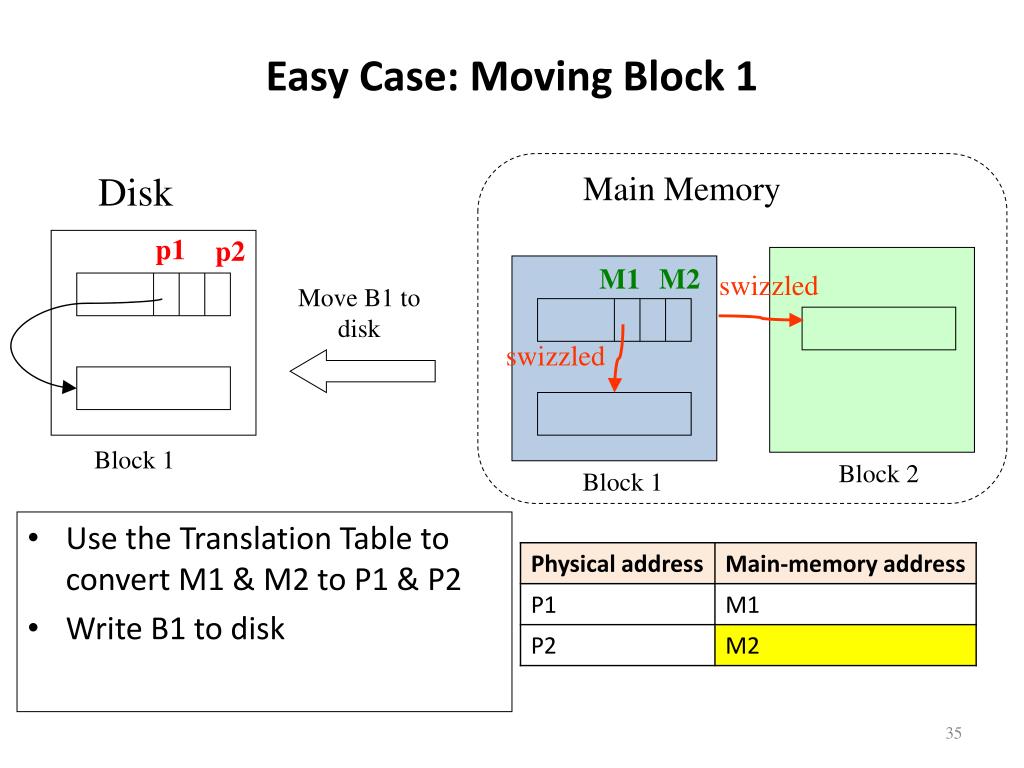 Easy Case: Moving Block 1

Disk

p1 p2

Block 1

Move B1 to disk

Main Memory

M1 M2

swizzled

swizzled

Block 1

Block 2

• Use the Translation Table to convert M1 & M2 to P1 & P2
• Write B1 to disk

| Physical address | Main-memory address |
|---|---|
| P1 | M1 |
| P2 | M2 |

35